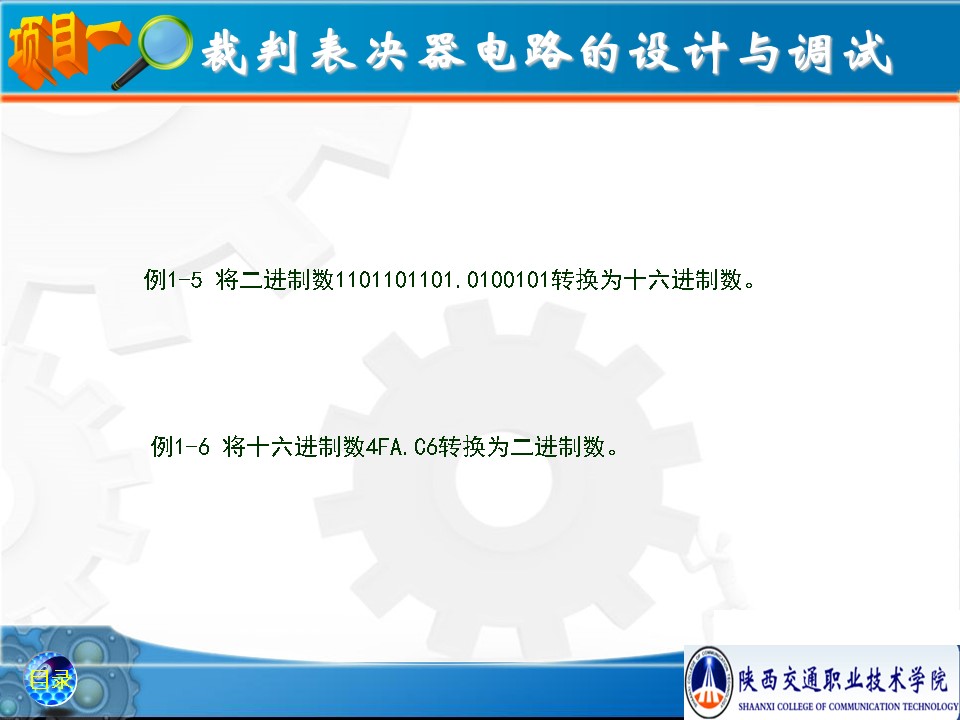 项目一 裁判表决器电路的设计与调试

例1-5 将二进制数1101101101.0100101转换为十六进制数。

例1-6 将十六进制数4FA.C6转换为二进制数。

目录

陕西交通职业技术学院
SHAANXI COLLEGE OF COMMUNICATION TECHNOLOGY